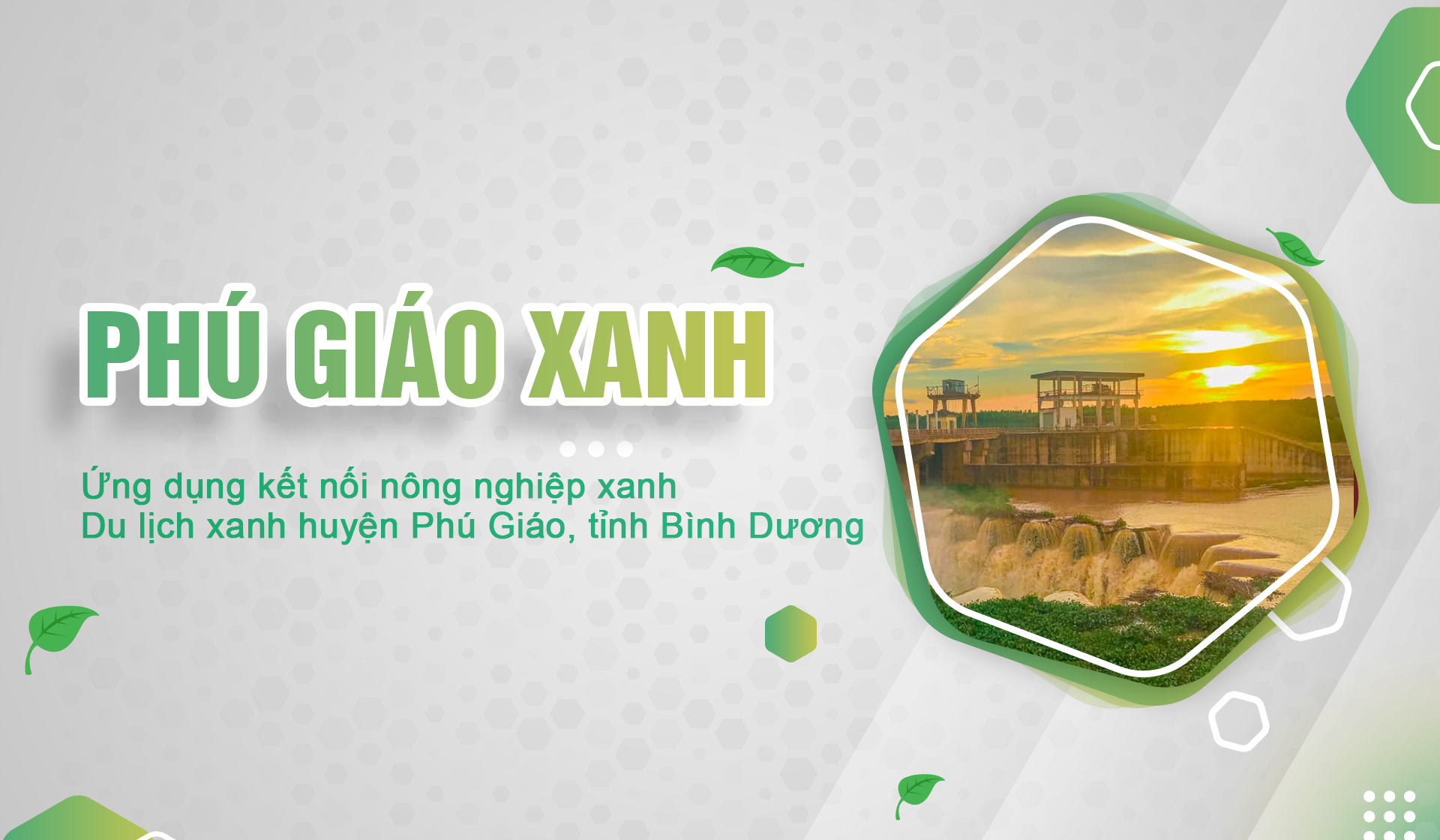 PHÚ GIÁO XANH

Ứng dụng kết nối nông nghiệp xanh
Du lịch xanh huyện Phú Giáo, tỉnh Bình Dương